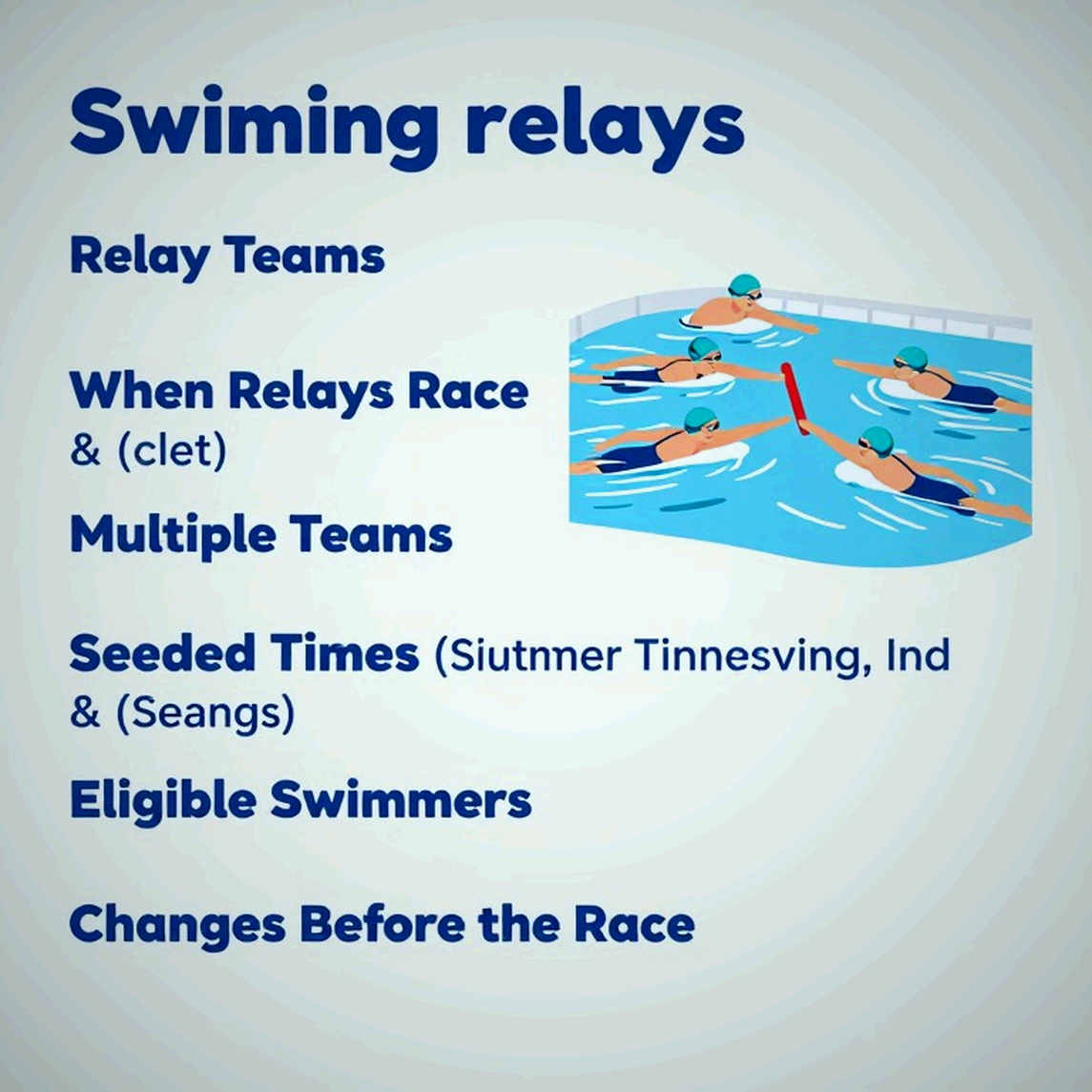 Swiming relays

Relay Teams

When Relays Race
& (clet)

Multiple Teams

Seeded Times (Siutnmer Tinnesving, Ind
& (Seangs)

Eligible Swimmers

Changes Before the Race